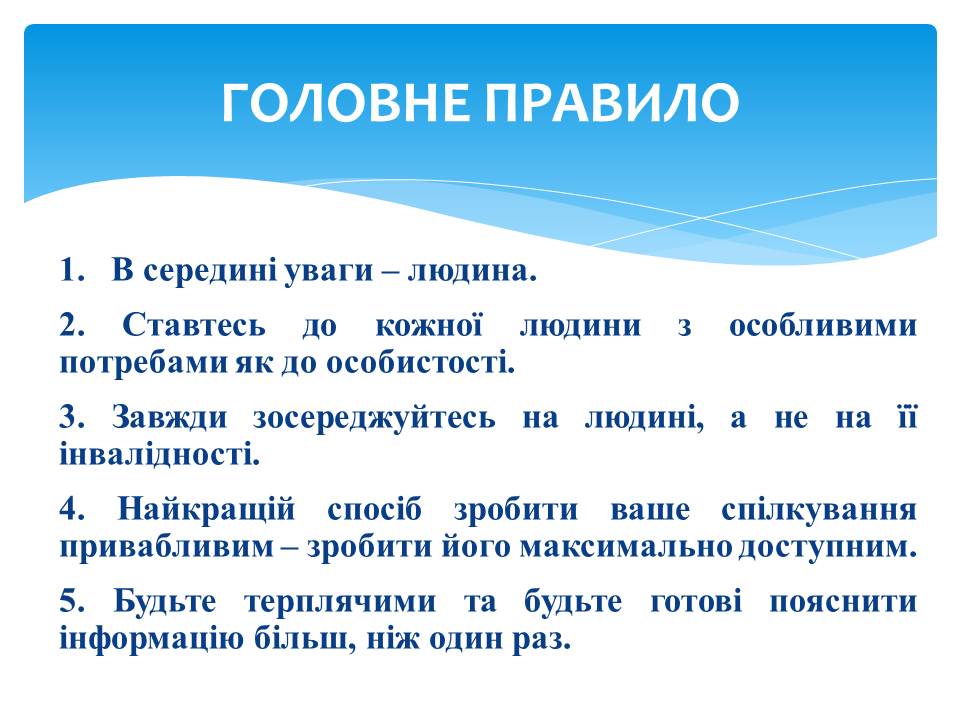 ГОЛОВНЕ ПРАВИЛО

1. В середині уваги – людина.

2. Ставтесь до кожної людини з особливими потребами як до особистості.

3. Завжди зосереджуйтесь на людині, а не на її інвалідності.

4. Найкращій спосіб зробити ваше спілкування привабливим – зробити його максимально доступним.

5. Будьте терплячими та будьте готові пояснити інформацію більш, ніж один раз.